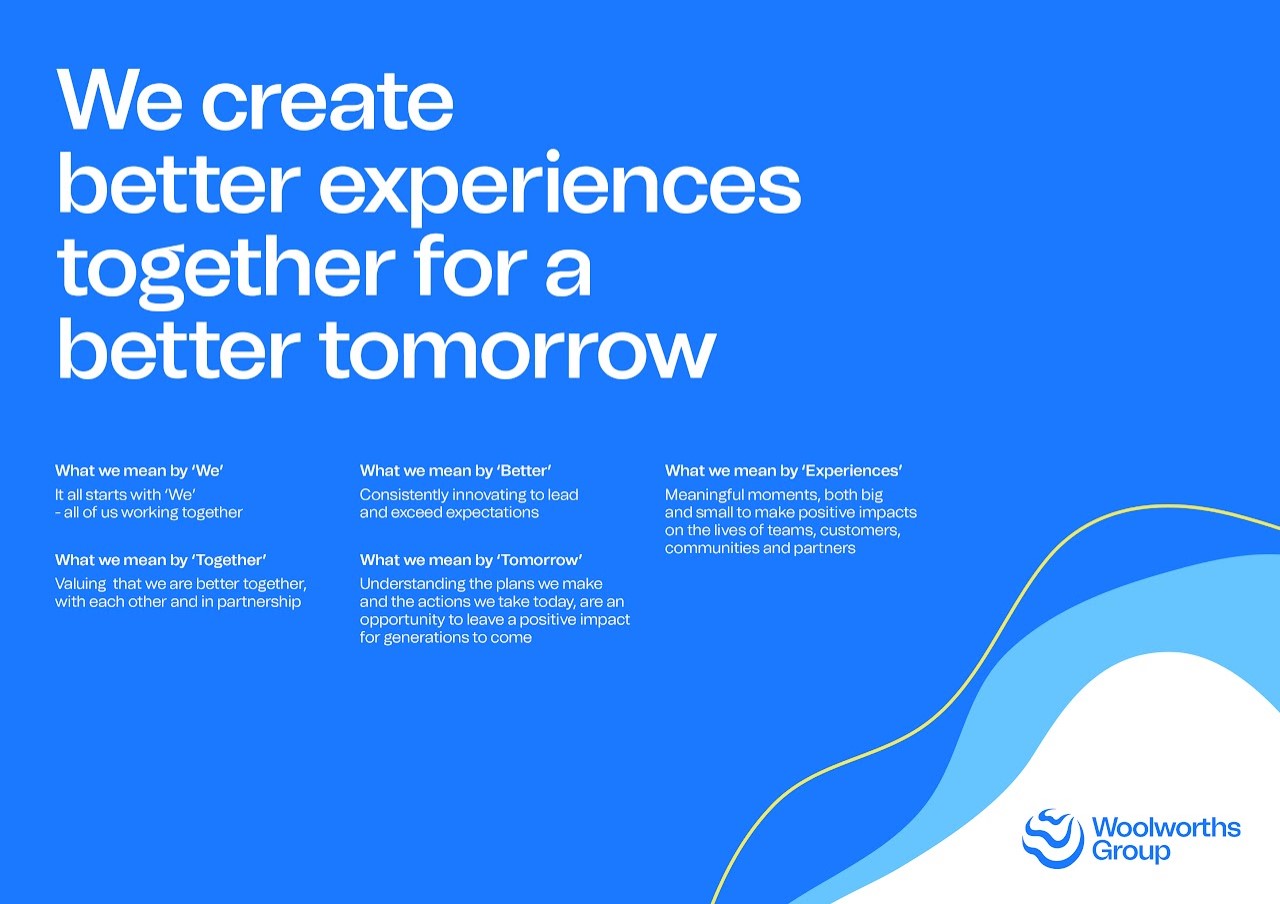 We create better experiences together for a better tomorrow

What we mean by 'We'
It all starts with 'We' - all of us working together

What we mean by 'Together'
Valuing that we are better together, with each other and in partnership

What we mean by 'Better'
Consistently innovating to lead and exceed expectations

What we mean by 'Tomorrow'
Understanding the plans we make and the actions we take today, are an opportunity to leave a positive impact for generations to come

What we mean by 'Experiences'
Meaningful moments, both big and small to make positive impacts on the lives of teams, customers, communities and partners

Woolworths Group